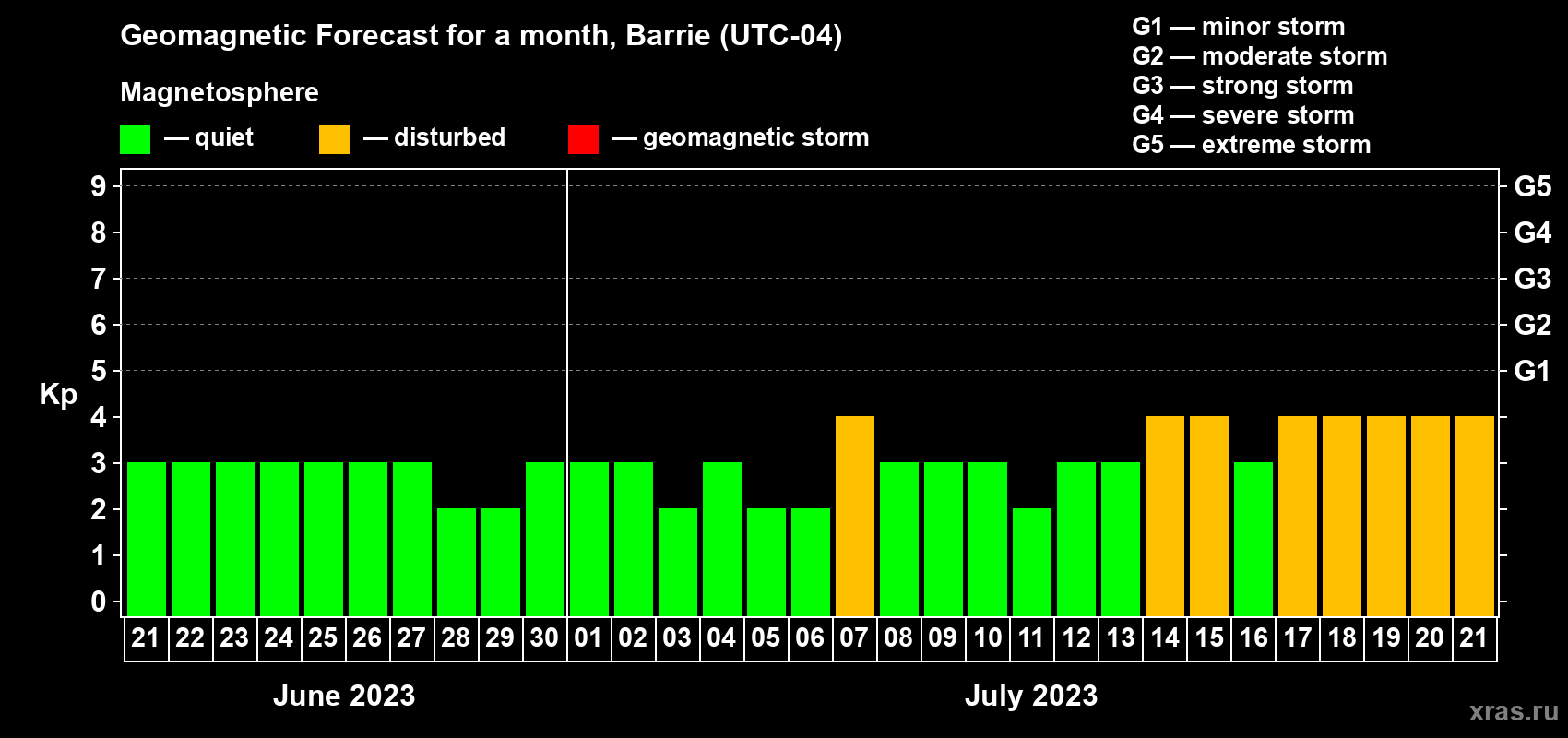 Geomagnetic Forecast for a month, Barrie (UTC-04)

Magnetosphere

— quiet — disturbed — geomagnetic storm

G1 — minor storm
G2 — moderate storm
G3 — strong storm
G4 — severe storm
G5 — extreme storm

Kp

9
8
7
6
5
4
3
2
1
0

G5
G4
G3
G2
G1

21 22 23 24 25 26 27 28 29 30 01 02 03 04 05 06 07 08 09 10 11 12 13 14 15 16 17 18 19 20 21

June 2023

July 2023

xras.ru